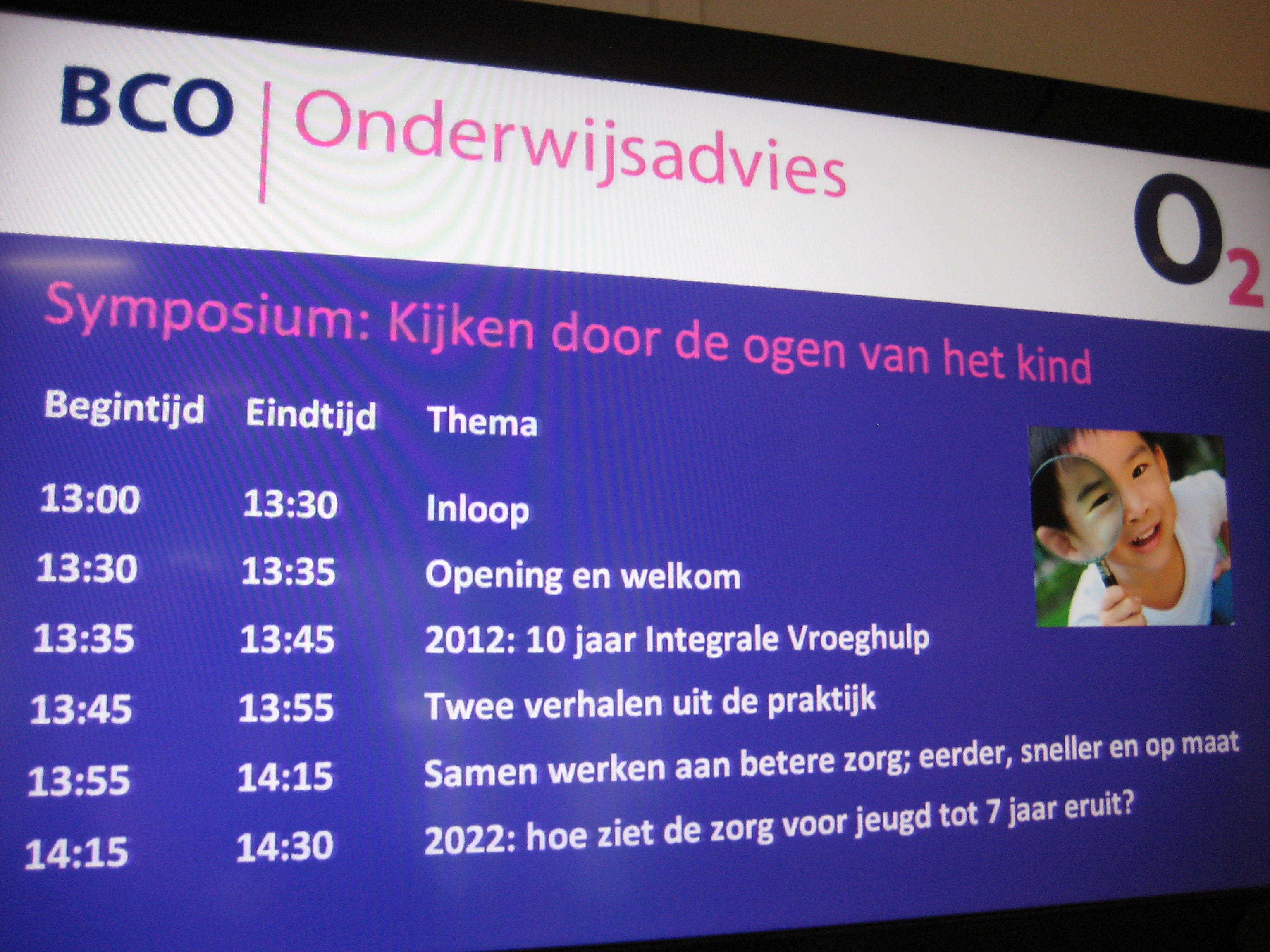 BCO | Onderwijsadvies

$O_2$

Symposium: Kijken door de ogen van het kind

| Begintijd | Eindtijd | Thema |
|---|---|---|
| 13:00 | 13:30 | Inloop |
| 13:30 | 13:35 | Opening en welkom |
| 13:35 | 13:45 | 2012: 10 jaar Integrale Vroeghulp |
| 13:45 | 13:55 | Twee verhalen uit de praktijk |
| 13:55 | 14:15 | Samen werken aan betere zorg; eerder, sneller en op maat |
| 14:15 | 14:30 | 2022: hoe ziet de zorg voor jeugd tot 7 jaar eruit? |